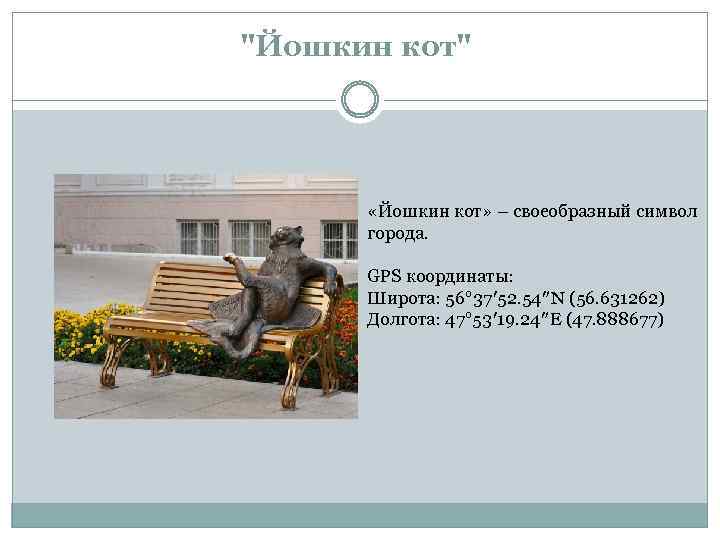 "Йошкин кот"

«Йошкин кот» – своеобразный символ города.

GPS координаты:
Широта: 56°37′52.54″N (56.631262)
Долгота: 47°53′19.24″E (47.888677)